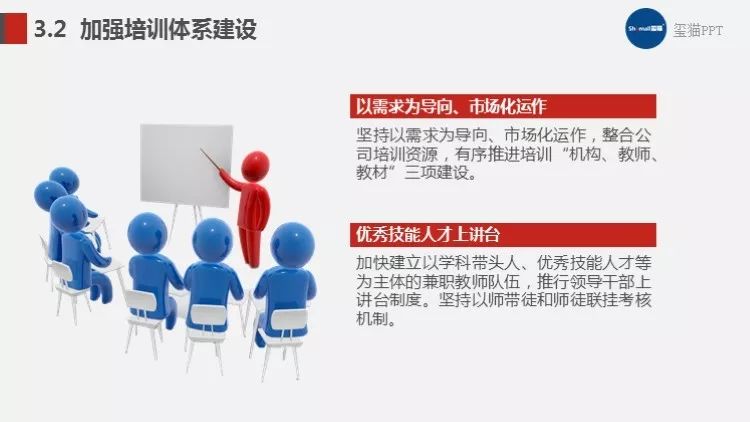 3.2 加强培训体系建设

Shemall玺猫 玺猫PPT

以需求为导向、市场化运作

坚持以需求为导向、市场化运作，整合公司培训资源，有序推进培训“机构、教师、教材”三项建设。

优秀技能人才上讲台

加快建立以学科带头人、优秀技能人才等为主体的兼职教师队伍，推行领导干部上讲台制度。坚持以师带徒和师徒联挂考核机制。